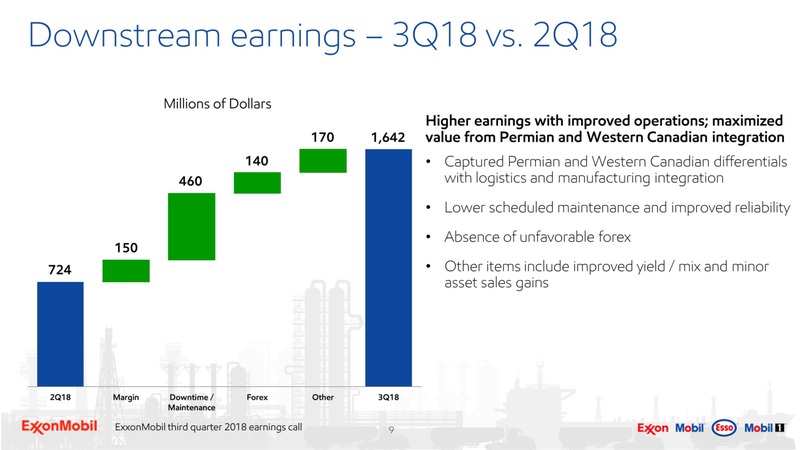 Downstream earnings – 3Q18 vs. 2Q18

Millions of Dollars

724

150

460

140

170

1,642

2Q18

Margin

Downtime / Maintenance

Forex

Other

3Q18

Higher earnings with improved operations; maximized value from Permian and Western Canadian integration

• Captured Permian and Western Canadian differentials with logistics and manufacturing integration

• Lower scheduled maintenance and improved reliability

• Absence of unfavorable forex

• Other items include improved yield / mix and minor asset sales gains

ExxonMobil

ExxonMobil third quarter 2018 earnings call

9

Exxon Mobil Esso Mobil 1